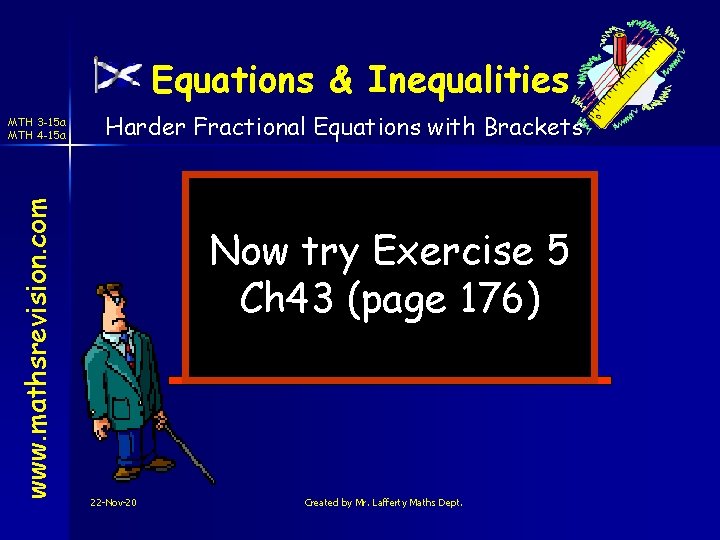 Equations & Inequalities

MTH 3-15a
MTH 4-15a

Harder Fractional Equations with Brackets

www.mathsrevision.com

Now try Exercise 5
Ch43 (page 176)

22-Nov-20

Created by Mr. Lafferty Maths Dept.